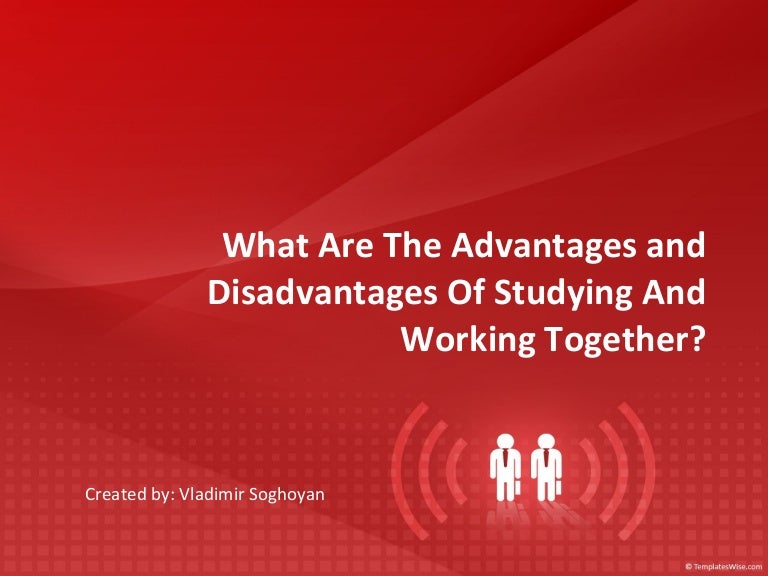 What Are The Advantages and Disadvantages Of Studying And Working Together?

Created by: Vladimir Soghoyan

© TemplatesWise.com